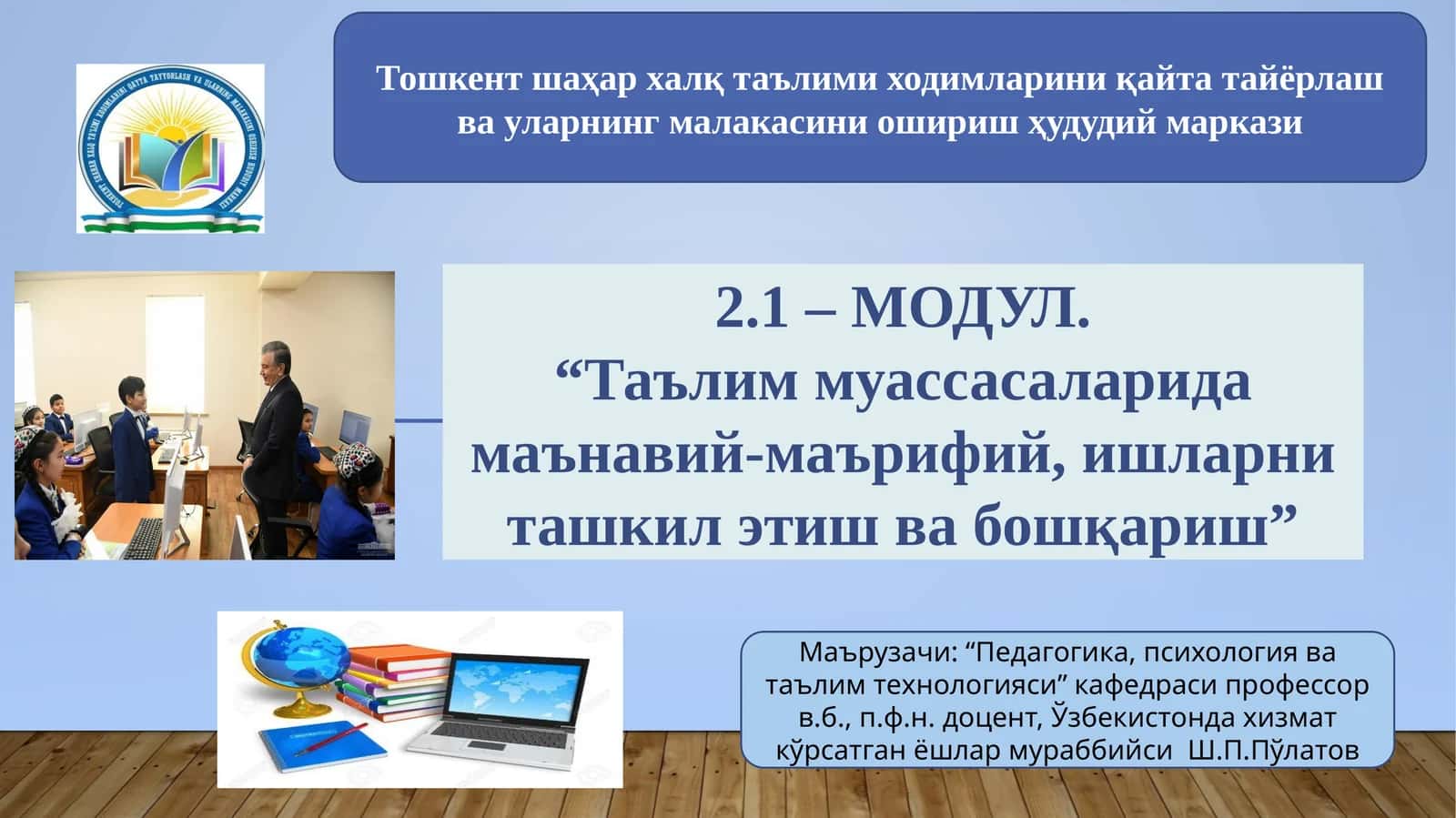 Тошкент шаҳар халқ таълими ходимларини қайта тайёрлаш ва уларнинг малакасини ошириш ҳудудий маркази

2.1 – МОДУЛ.
“Таълим муассасаларида маънавий-маърифий, ишларни ташкил этиш ва бошқариш”

Маърузачи: “Педагогика, психология ва таълим технологияси” кафедраси профессор в.б., п.ф.н. доцент, Ўзбекистонда хизмат кўрсатган ёшлар мураббийси Ш.П.Пўлатов